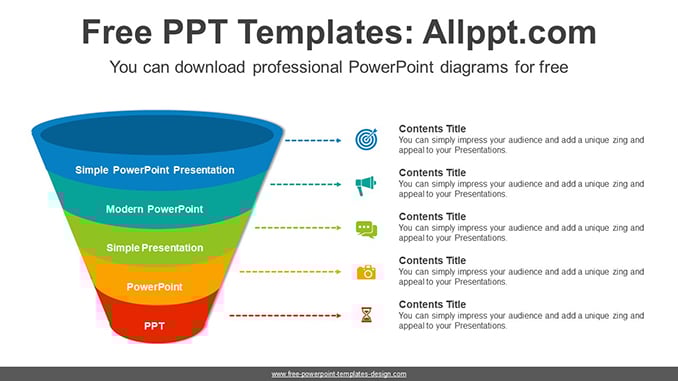 Free PPT Templates: Allppt.com

You can download professional PowerPoint diagrams for free

Simple PowerPoint Presentation

Modern PowerPoint

Simple Presentation

PowerPoint

PPT

Contents Title
You can simply impress your audience and add a unique zing and appeal to your Presentations.

Contents Title
You can simply impress your audience and add a unique zing and appeal to your Presentations.

Contents Title
You can simply impress your audience and add a unique zing and appeal to your Presentations.

Contents Title
You can simply impress your audience and add a unique zing and appeal to your Presentations.

Contents Title
You can simply impress your audience and add a unique zing and appeal to your Presentations.

www.free-powerpoint-templates-design.com